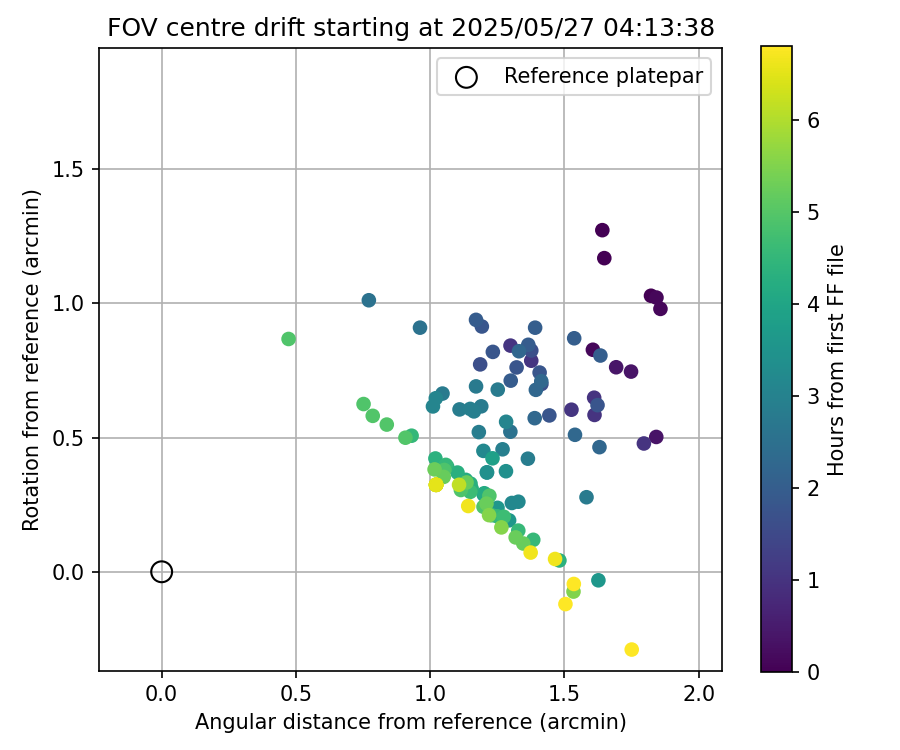 FOV centre drift starting at 2025/05/27 04:13:38

Reference platepar

Rotation from reference (arcmin)

1.5
1.0
0.5
0.0

0.0
0.5
1.0
1.5
2.0

Angular distance from reference (arcmin)

Hours from first FF file

6
5
4
3
2
1
0